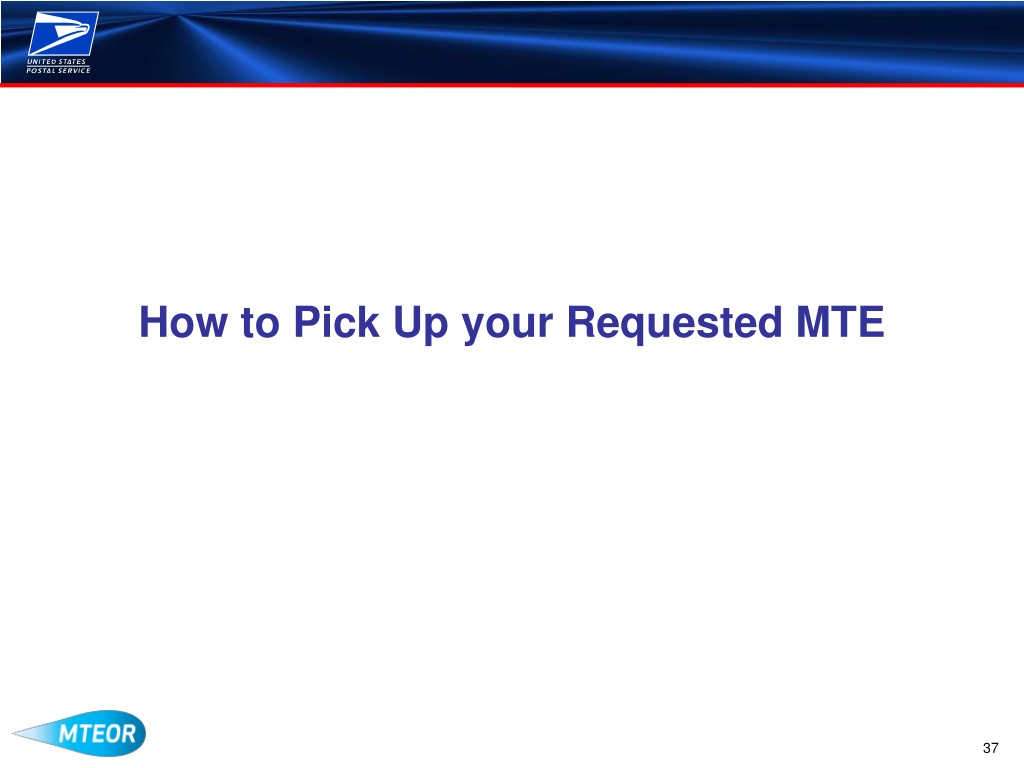 UNITED STATES
POSTAL SERVICE

How to Pick Up your Requested MTE

MTEOR

37